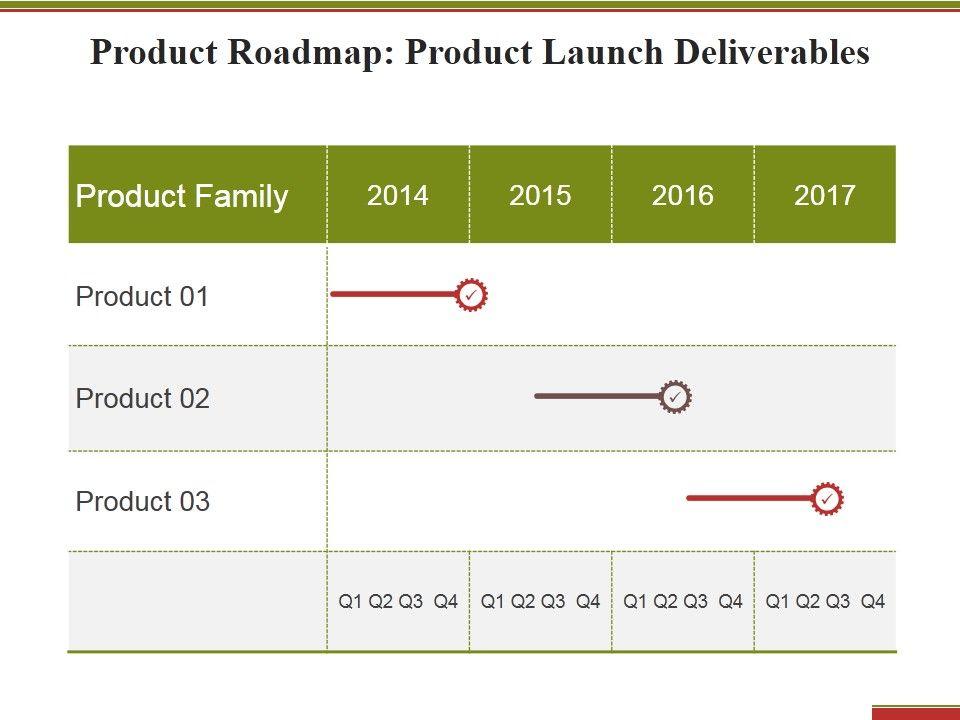 Product Roadmap: Product Launch Deliverables

| Product Family | 2014 | 2015 | 2016 | 2017 |
|---|---|---|---|---|
| Product 01 | | | | |
| Product 02 | | | | |
| Product 03 | | | | |
| | Q1 Q2 Q3 Q4 | Q1 Q2 Q3 Q4 | Q1 Q2 Q3 Q4 | Q1 Q2 Q3 Q4 |